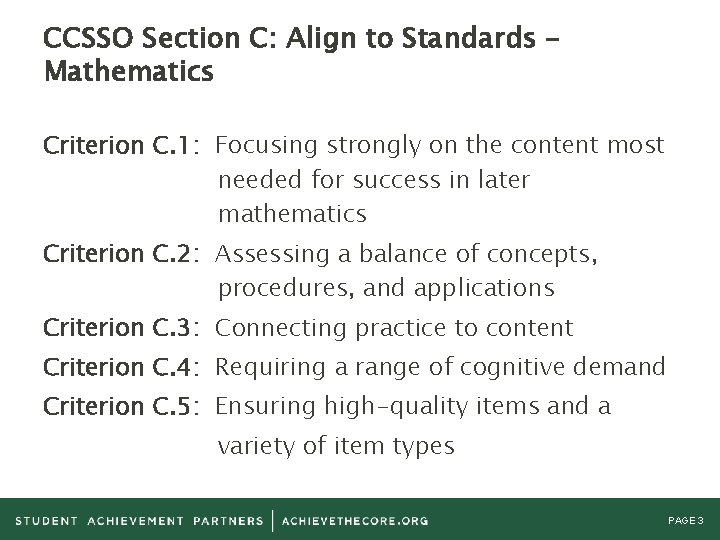 CCSSO Section C: Align to Standards – Mathematics

Criterion C.1: Focusing strongly on the content most needed for success in later mathematics

Criterion C.2: Assessing a balance of concepts, procedures, and applications

Criterion C.3: Connecting practice to content

Criterion C.4: Requiring a range of cognitive demand

Criterion C.5: Ensuring high-quality items and a variety of item types

STUDENT ACHIEVEMENT PARTNERS | ACHIEVETHECORE.ORG

PAGE 3